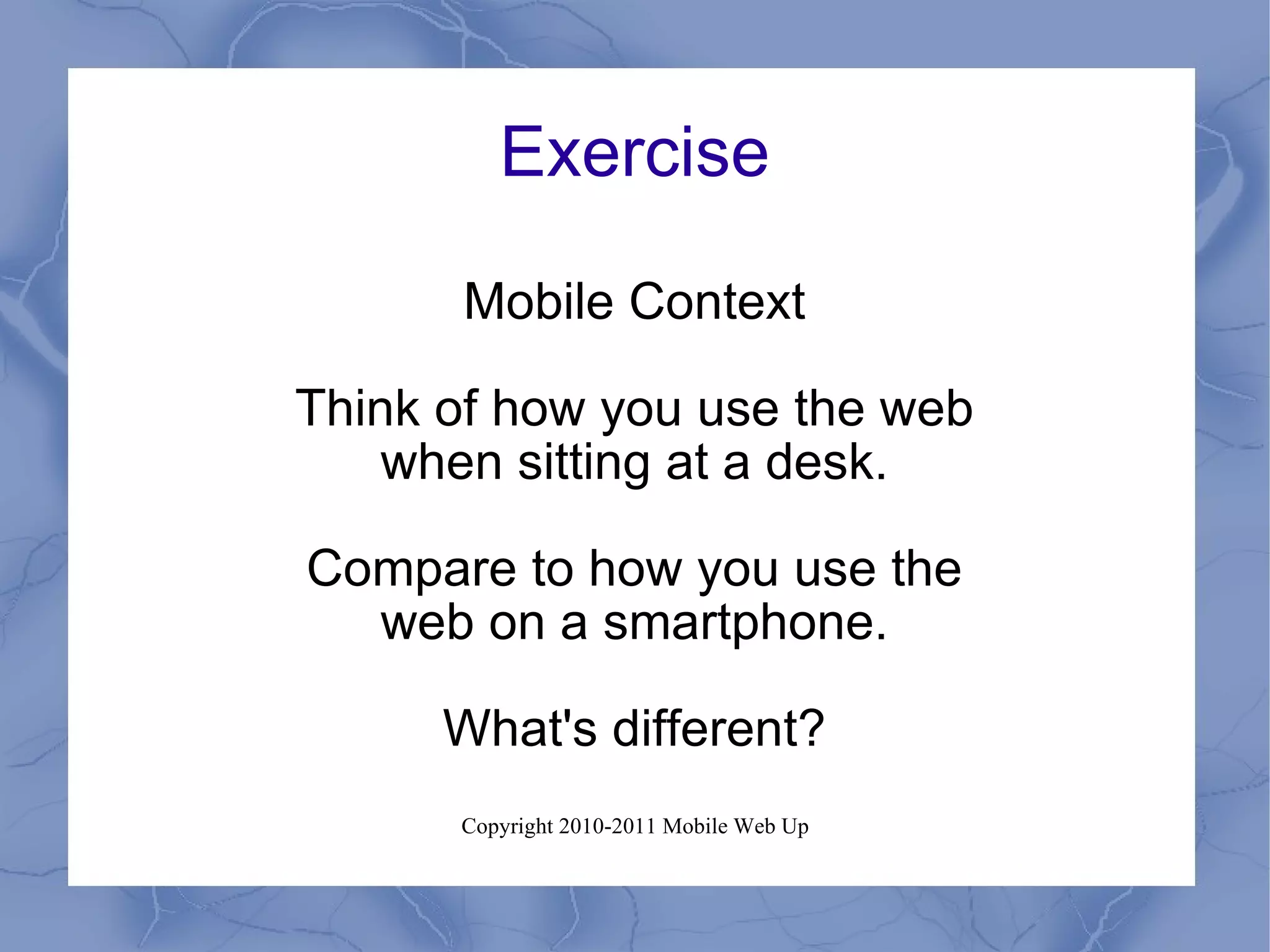 Exercise

Mobile Context

Think of how you use the web when sitting at a desk.

Compare to how you use the web on a smartphone.

What's different?

Copyright 2010-2011 Mobile Web Up